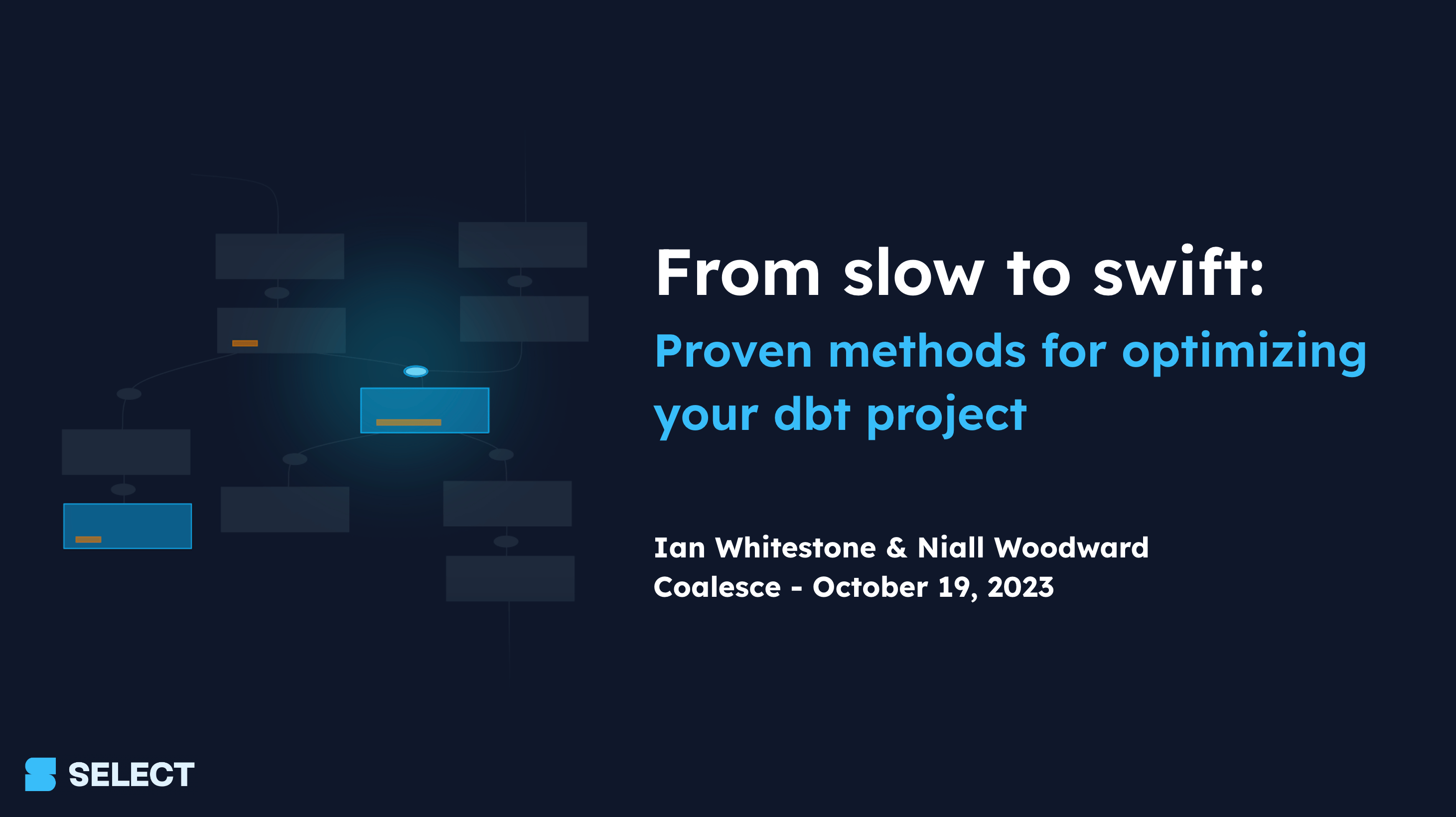 From slow to swift:
Proven methods for optimizing your dbt project

Ian Whitestone & Niall Woodward
Coalesce - October 19, 2023

SELECT